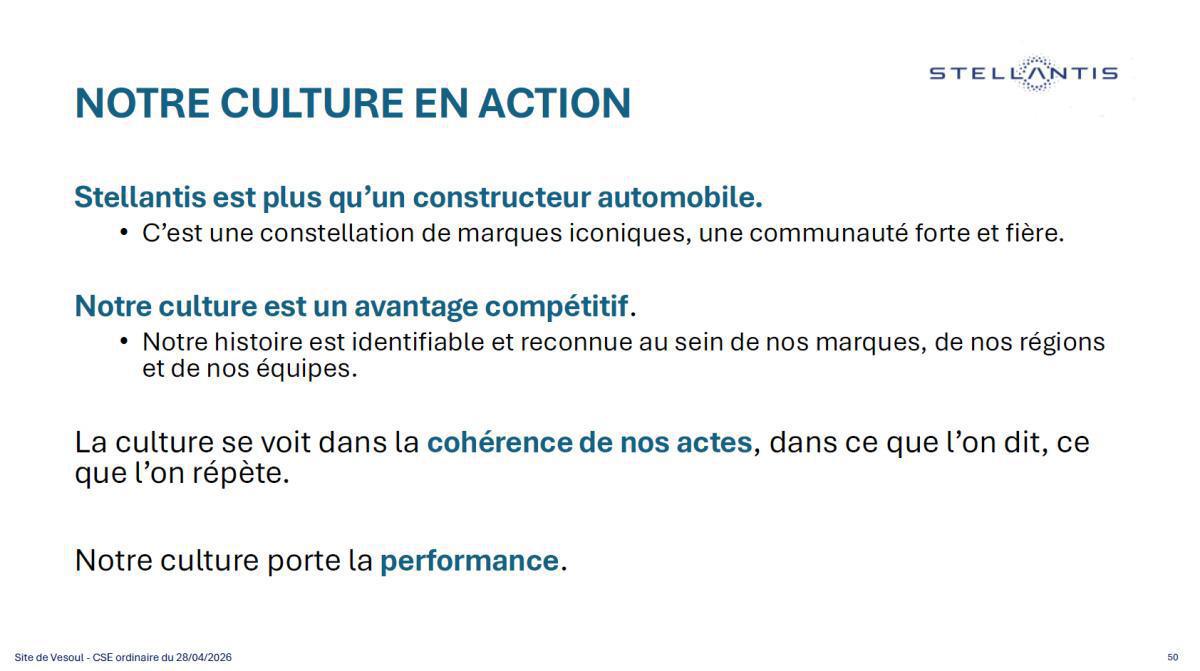 STELLANTIS

NOTRE CULTURE EN ACTION

Stellantis est plus qu'un constructeur automobile.

• C'est une constellation de marques iconiques, une communauté forte et fière.

Notre culture est un avantage compétitif.

• Notre histoire est identifiable et reconnue au sein de nos marques, de nos régions et de nos équipes.

La culture se voit dans la cohérence de nos actes, dans ce que l'on dit, ce que l'on répète.

Notre culture porte la performance.

Site de Vesoul - CSE ordinaire du 28/04/2026

50